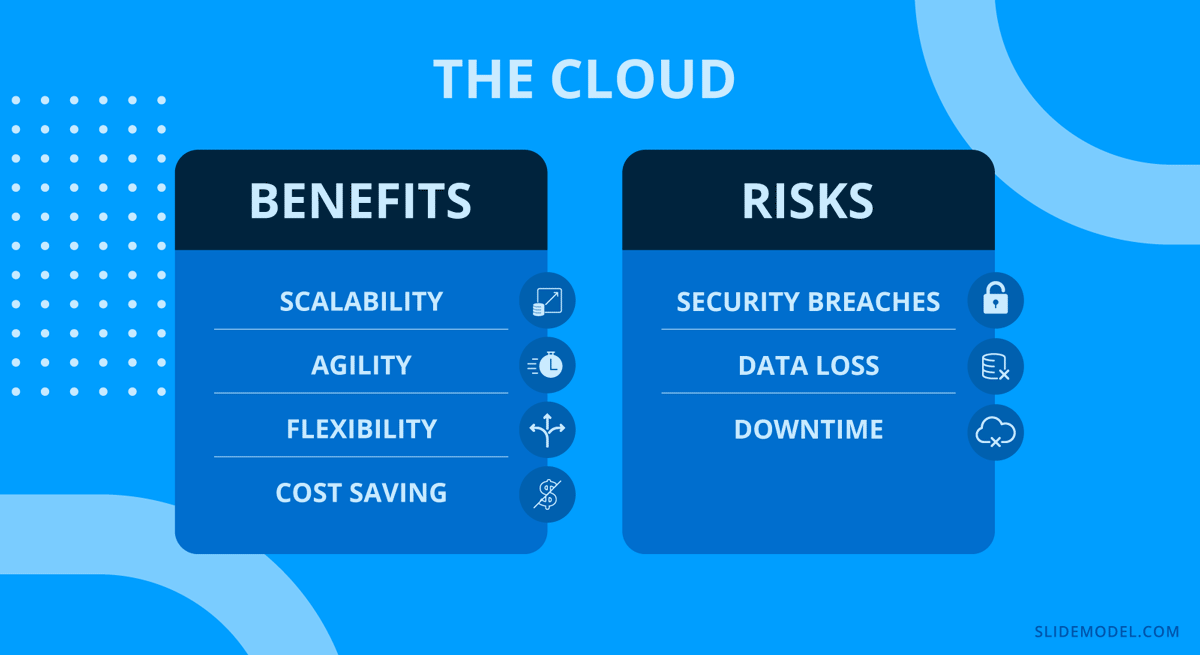 THE CLOUD

BENEFITS

SCALABILITY

AGILITY

FLEXIBILITY

COST SAVING

RISKS

SECURITY BREACHES

DATA LOSS

DOWNTIME

SLIDEMODEL.COM